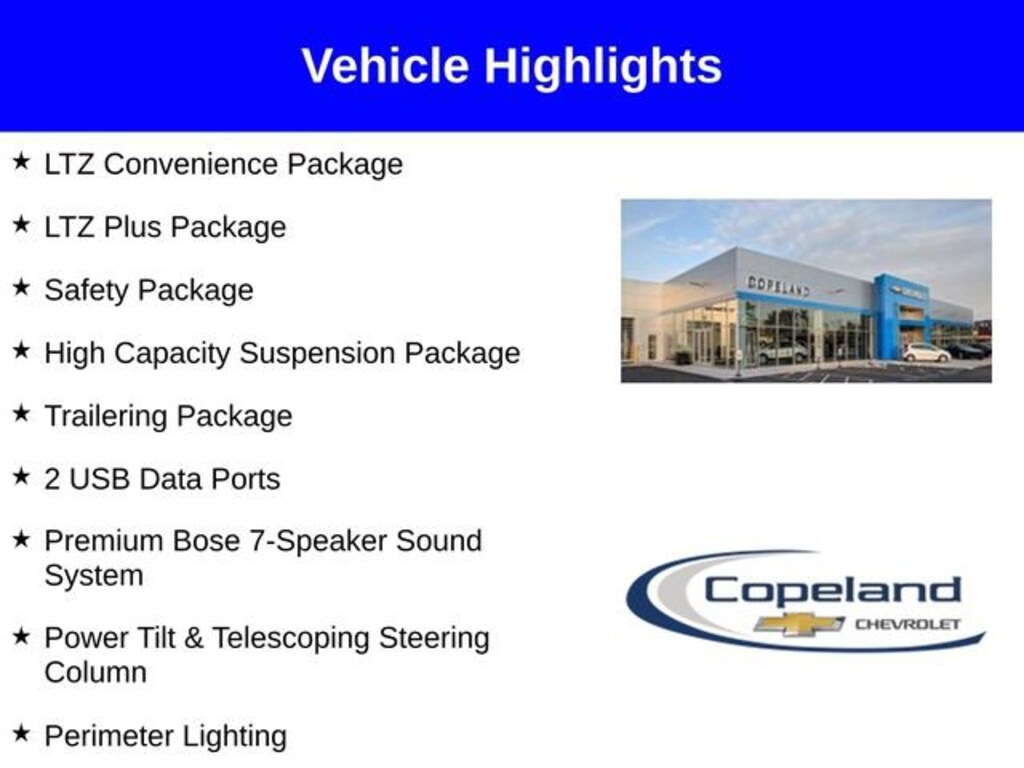 Vehicle Highlights

★ LTZ Convenience Package

★ LTZ Plus Package

★ Safety Package

★ High Capacity Suspension Package

★ Trailering Package

★ 2 USB Data Ports

★ Premium Bose 7-Speaker Sound System

★ Power Tilt & Telescoping Steering Column

★ Perimeter Lighting

COPELAND

Copeland
CHEVROLET